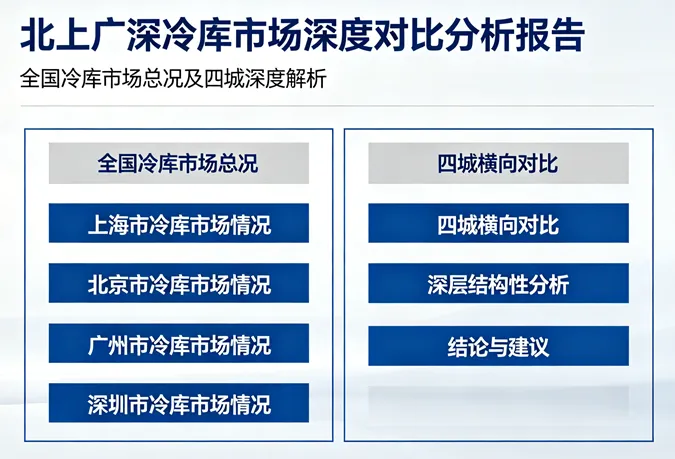 北上广深冷库市场深度对比分析报告

全国冷库市场总况及四城深度解析

全国冷库市场总况

上海市冷库市场情况

北京市冷库市场情况

广州市冷库市场情况

深圳市冷库市场情况

四城横向对比

四城横向对比

深层结构性分析

结论与建议